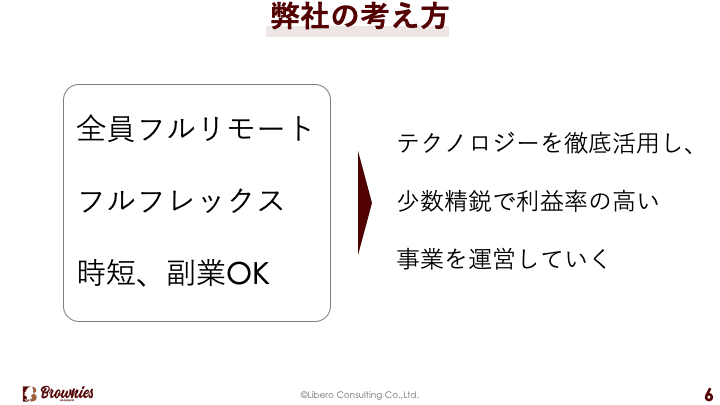 弊社の考え方

全員フルリモート

フルフレックス

時短、副業OK

テクノロジーを徹底活用し、

少数精鋭で利益率の高い

事業を運営していく

Brownies

©Libero Consulting Co.,Ltd.

6